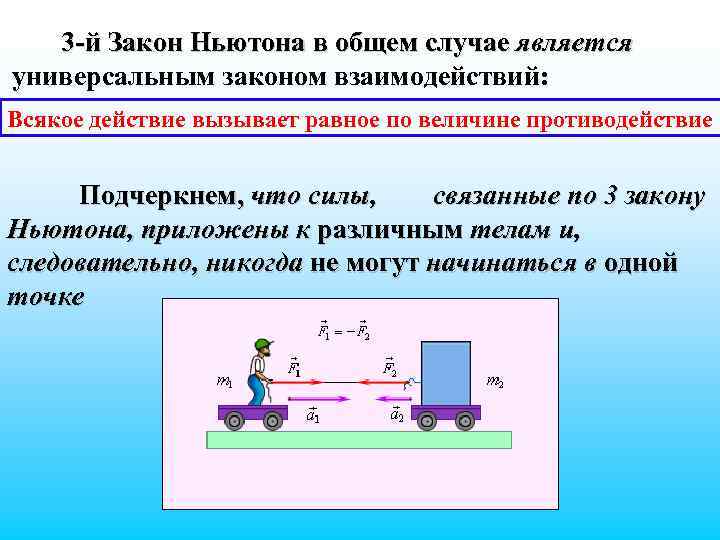 3-й Закон Ньютона в общем случае является универсальным законом взаимодействий:

Всякое действие вызывает равное по величине противодействие

Подчеркнем, что силы, связанные по 3 закону Ньютона, приложены к различным телам и, следовательно, никогда не могут начинаться в одной точке

$\vec{F}_1 = -\vec{F}_2$

$m_1$ $\vec{F}_1$ $\vec{F}_2$ $m_2$

$\vec{a}_1$ $\vec{a}_2$